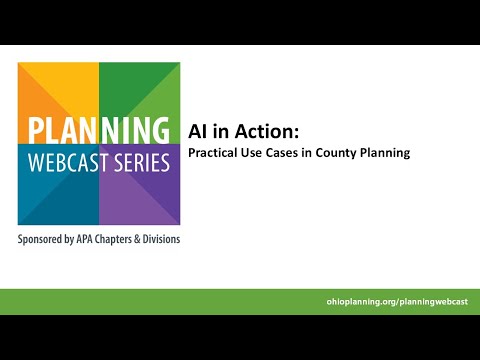 PLANNING
WEBCAST SERIES

Sponsored by APA Chapters & Divisions

AI in Action:
Practical Use Cases in County Planning

ohioplanning.org/planningwebcast